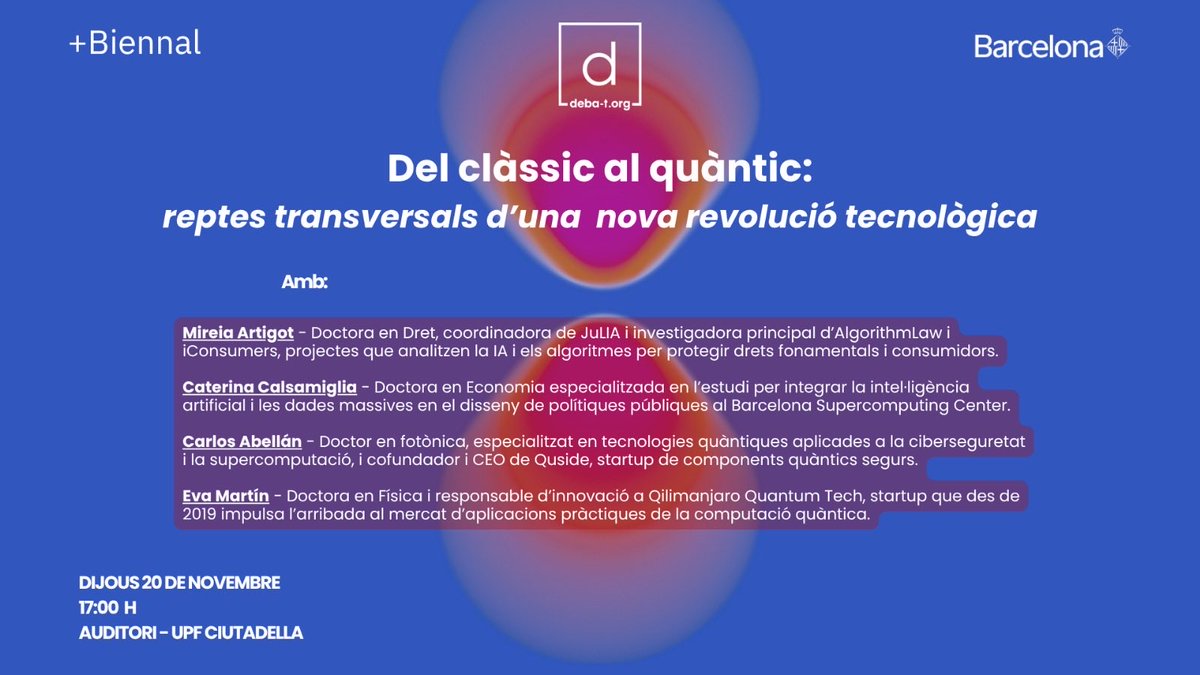 +Biennal

d
deba-t.org

Barcelona

Del clàssic al quàntic:
reptes transversals d'una nova revolució tecnològica

Amb:

Mireia Artigot - Doctora en Dret, coordinadora de JuLIA i investigadora principal d'AlgorithmLaw i iConsumers, projectes que analitzen la IA i els algoritmes per protegir drets fonamentals i consumidors.

Caterina Calsamiglia - Doctora en Economia especialitzada en l'estudi per integrar la intel·ligència artificial i les dades massives en el disseny de polítiques públiques al Barcelona Supercomputing Center.

Carlos Abellán - Doctor en fotònica, especialitzat en tecnologies quàntiques aplicades a la ciberseguretat i la supercomputació, i cofundador i CEO de Quside, startup de components quàntics segurs.

Eva Martín - Doctora en Física i responsable d'innovació a Qilimanjaro Quantum Tech, startup que des de 2019 impulsa l'arribada al mercat d'aplicacions pràctiques de la computació quàntica.

DIJOUS 20 DE NOVEMBRE
17:00 H
AUDITORI - UPF CIUTADELLA